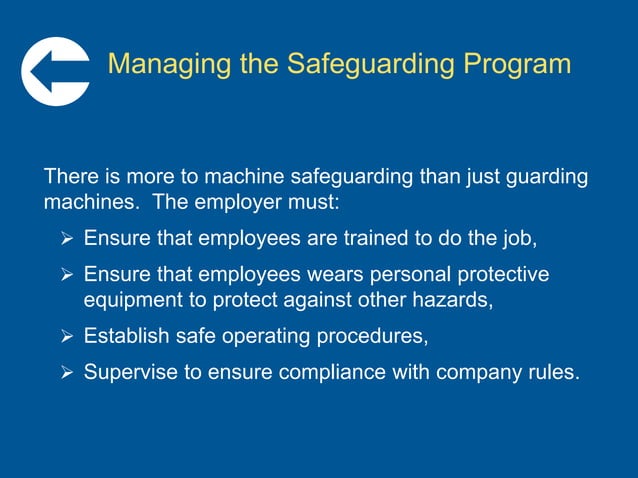 Managing the Safeguarding Program

There is more to machine safeguarding than just guarding machines.  The employer must:

➢ Ensure that employees are trained to do the job,
➢ Ensure that employees wears personal protective equipment to protect against other hazards,
➢ Establish safe operating procedures,
➢ Supervise to ensure compliance with company rules.